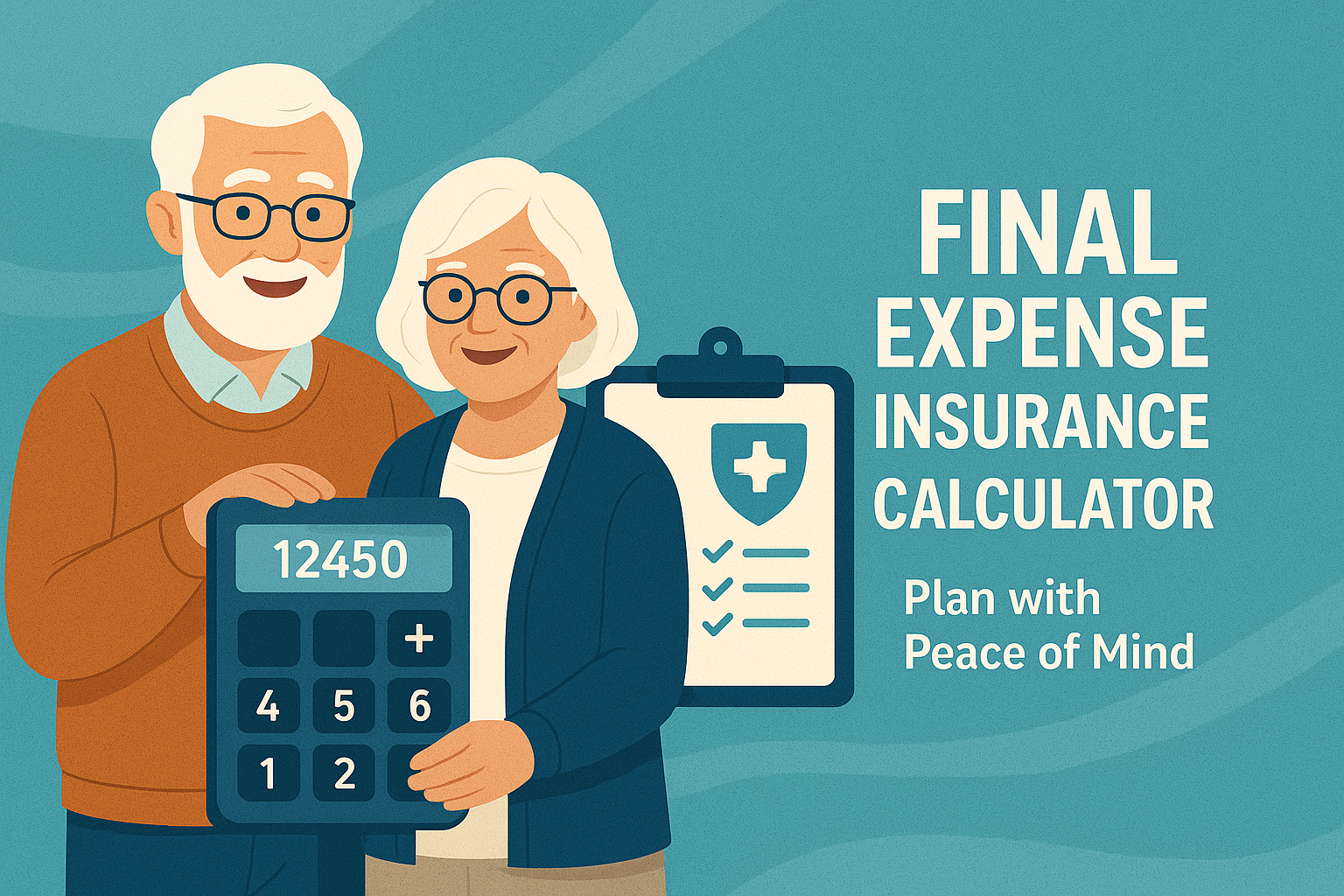 12450

+

4 5 6

1 2

FINAL EXPENSE INSURANCE CALCULATOR

Plan with Peace of Mind